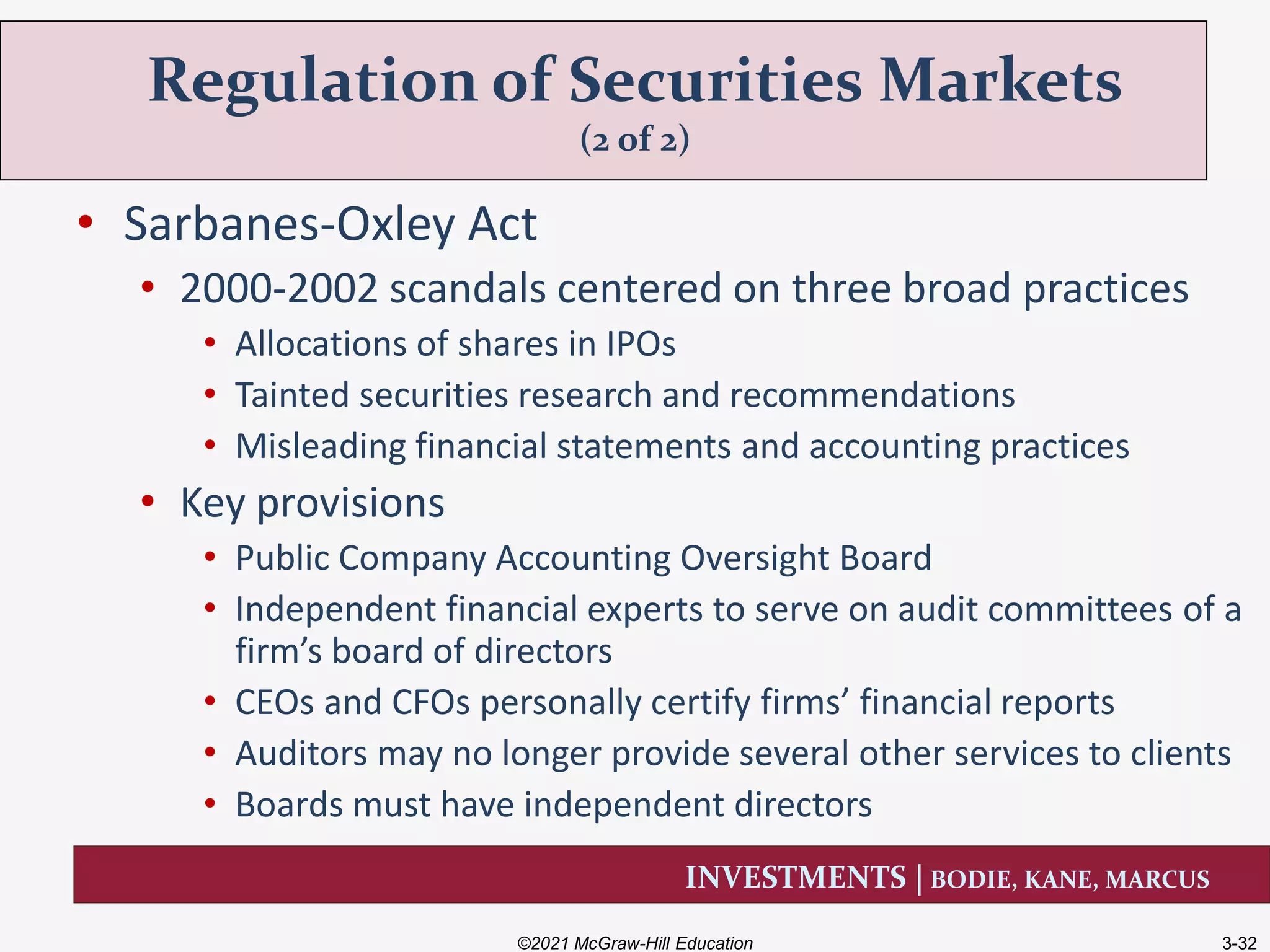 Regulation of Securities Markets
(2 of 2)

• Sarbanes-Oxley Act
• 2000-2002 scandals centered on three broad practices
• Allocations of shares in IPOs
• Tainted securities research and recommendations
• Misleading financial statements and accounting practices
• Key provisions
• Public Company Accounting Oversight Board
• Independent financial experts to serve on audit committees of a firm's board of directors
• CEOs and CFOs personally certify firms' financial reports
• Auditors may no longer provide several other services to clients
• Boards must have independent directors

INVESTMENTS | BODIE, KANE, MARCUS

©2021 McGraw-Hill Education

3-32